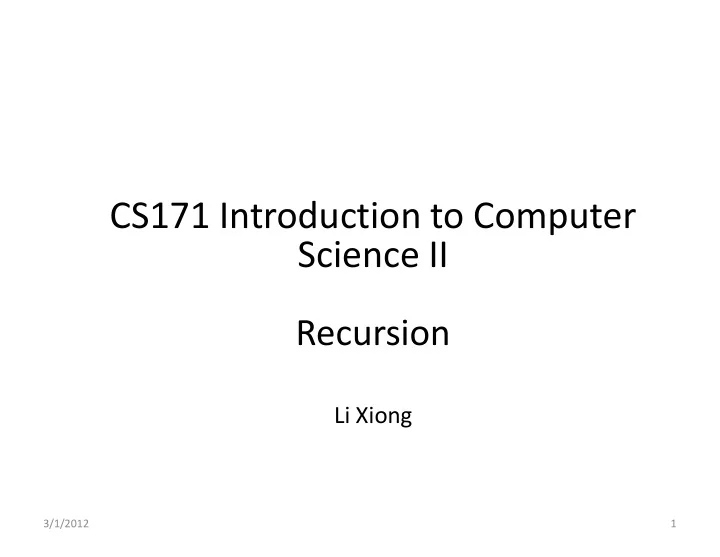 CS171 Introduction to Computer Science II

Recursion

Li Xiong

3/1/2012

1